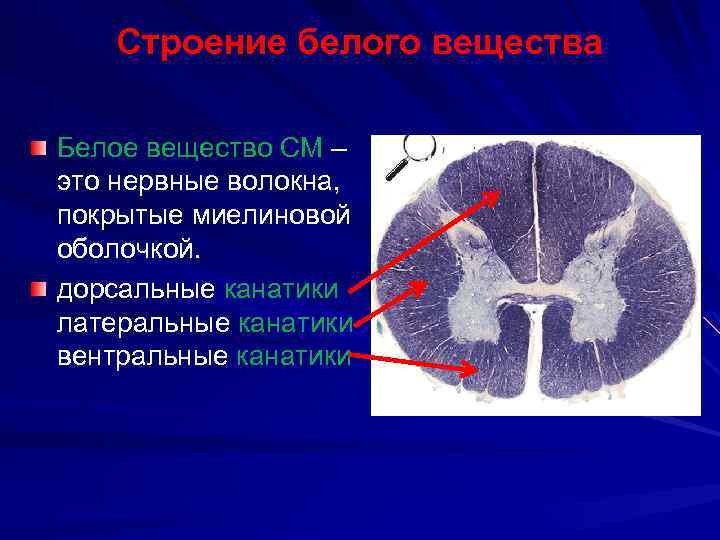 Строение белого вещества

Белое вещество СМ – это нервные волокна, покрытые миелиновой оболочкой.

дорсальные канатики
латеральные канатики
вентральные канатики